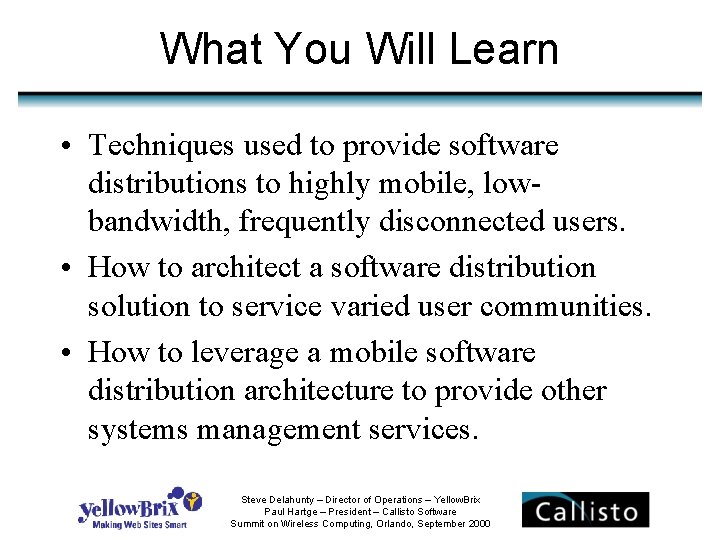 What You Will Learn

• Techniques used to provide software distributions to highly mobile, low-bandwidth, frequently disconnected users.

• How to architect a software distribution solution to service varied user communities.

• How to leverage a mobile software distribution architecture to provide other systems management services.

yellowBrix
Making Web Sites Smart

Steve Delahunty – Director of Operations – YellowBrix
Paul Hartge – President – Callisto Software
Summit on Wireless Computing, Orlando, September 2000

Callisto